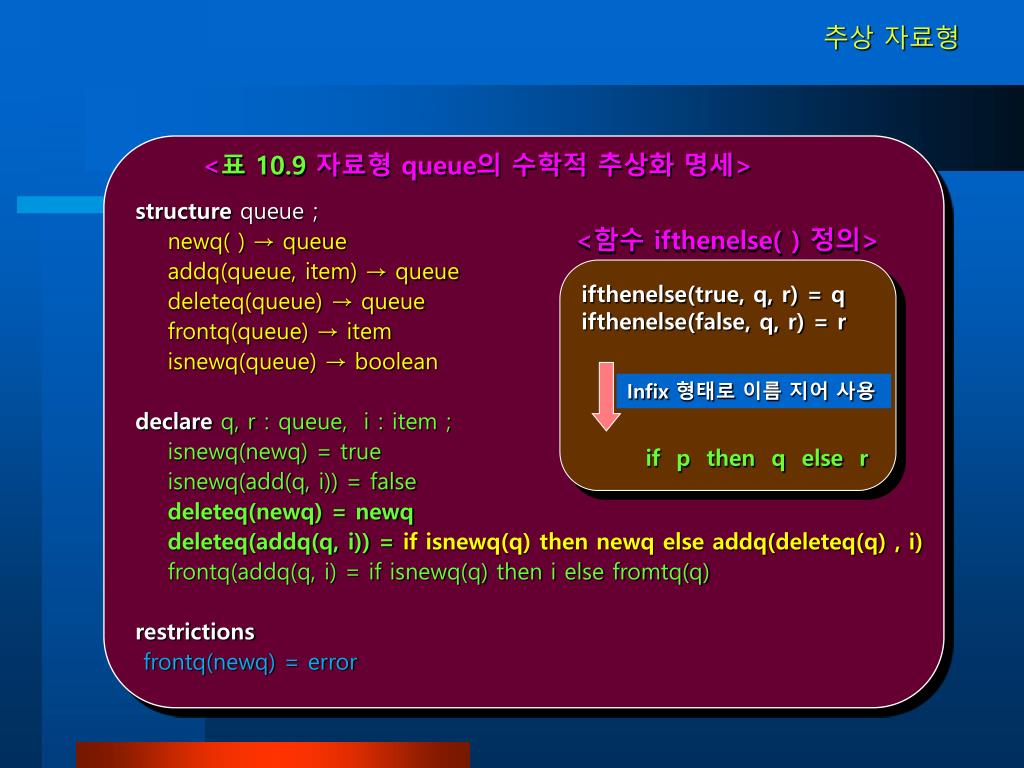 추상 자료형

<표 10.9 자료형 queue의 수학적 추상화 명세>

structure queue ;
newq( ) → queue
addq(queue, item) → queue
deleteq(queue) → queue
frontq(queue) → item
isnewq(queue) → boolean

declare q, r : queue, i : item ;
isnewq(newq) = true
isnewq(add(q, i)) = false
deleteq(newq) = newq
deleteq(addq(q, i)) = if isnewq(q) then newq else addq(deleteq(q) , i)
frontq(addq(q, i) = if isnewq(q) then i else fromtq(q)

restrictions
frontq(newq) = error

<함수 ifthenelse( ) 정의>

ifthenelse(true, q, r) = q
ifthenelse(false, q, r) = r

Infix 형태로 이름 지어 사용

if p then q else r